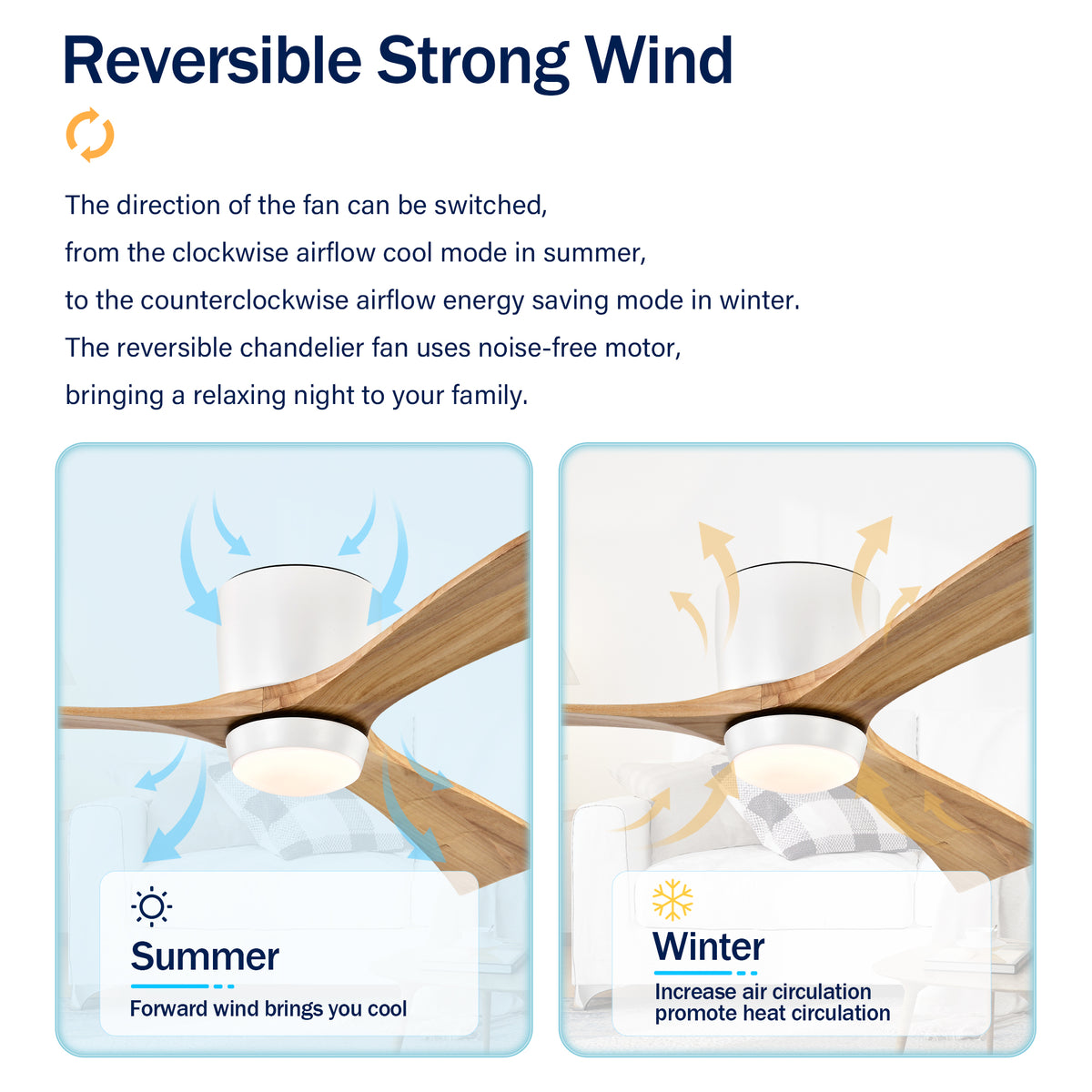 Reversible Strong Wind

The direction of the fan can be switched,
from the clockwise airflow cool mode in summer,
to the counterclockwise airflow energy saving mode in winter.
The reversible chandelier fan uses noise-free motor,
bringing a relaxing night to your family.

Summer
Forward wind brings you cool

Winter
Increase air circulation
promote heat circulation